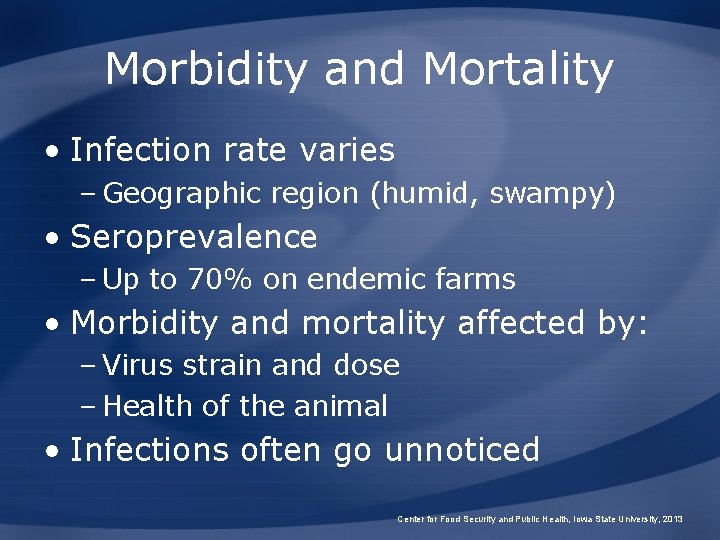 Morbidity and Mortality

• Infection rate varies
– Geographic region (humid, swampy)
• Seroprevalence
– Up to 70% on endemic farms
• Morbidity and mortality affected by:
– Virus strain and dose
– Health of the animal
• Infections often go unnoticed

Center for Food Security and Public Health, Iowa State University, 2013